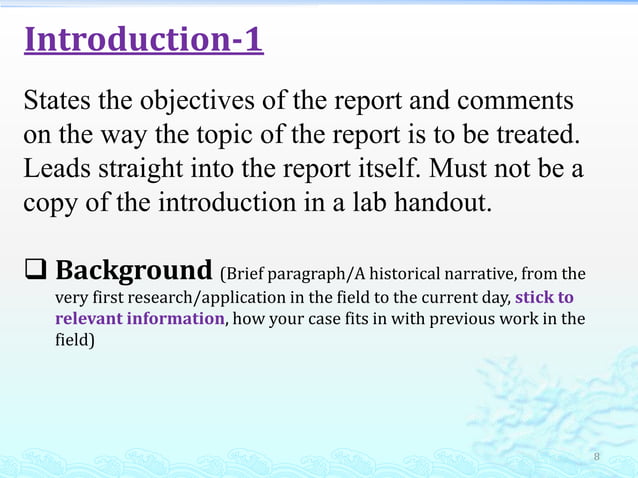 Introduction-1

States the objectives of the report and comments on the way the topic of the report is to be treated. Leads straight into the report itself. Must not be a copy of the introduction in a lab handout.

❑ Background (Brief paragraph/A historical narrative, from the very first research/application in the field to the current day, stick to relevant information, how your case fits in with previous work in the field)

8